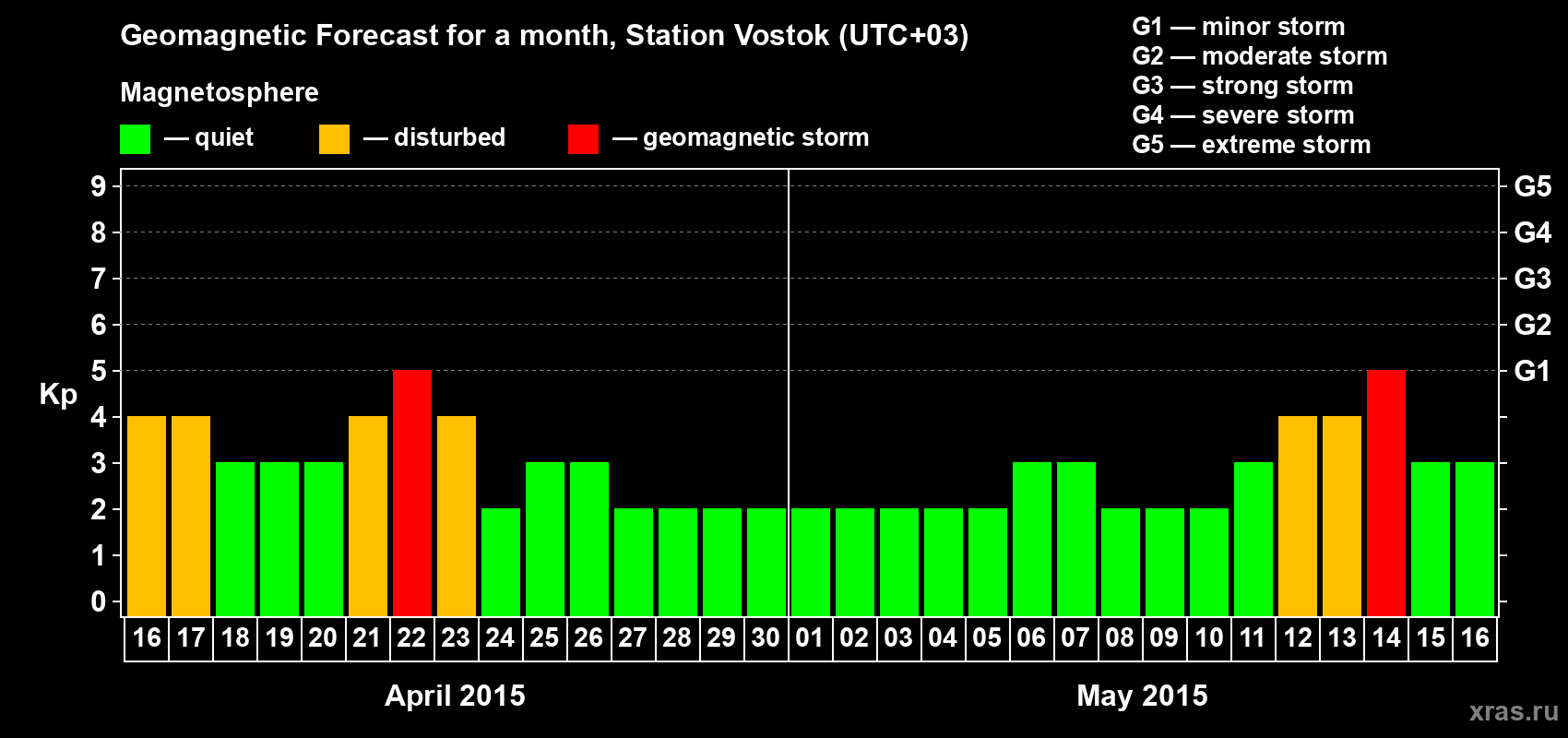 Geomagnetic Forecast for a month, Station Vostok (UTC+03)

Magnetosphere

— quiet — disturbed — geomagnetic storm

G1 — minor storm
G2 — moderate storm
G3 — strong storm
G4 — severe storm
G5 — extreme storm

Kp

9 8 7 6 5 4 3 2 1 0

G5 G4 G3 G2 G1

16 17 18 19 20 21 22 23 24 25 26 27 28 29 30 01 02 03 04 05 06 07 08 09 10 11 12 13 14 15 16

April 2015

May 2015

xras.ru